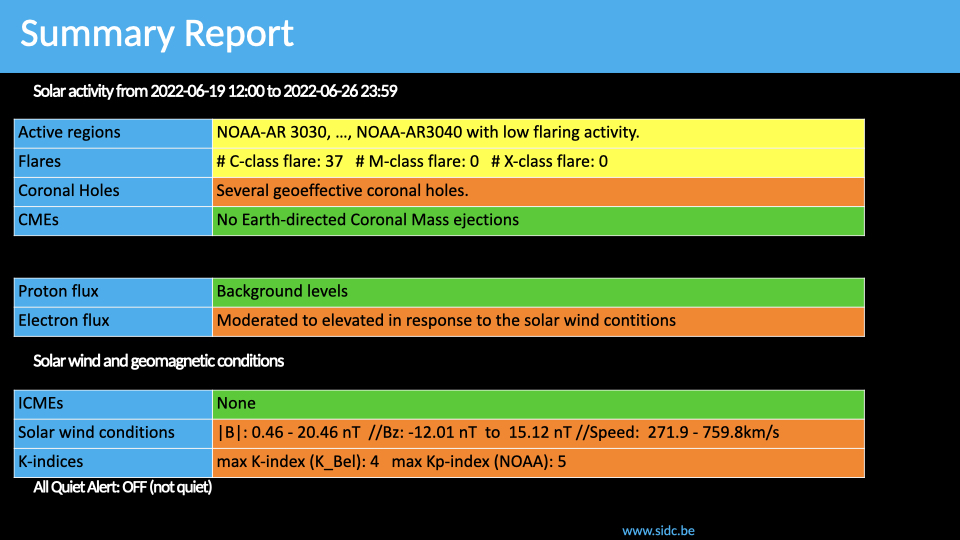 Summary Report

Solar activity from 2022-06-19 12:00 to 2022-06-26 23:59

| Active regions | NOAA-AR 3030, ..., NOAA-AR3040 with low flaring activity. |
|---|---|
| Flares | # C-class flare: 37 # M-class flare: 0 # X-class flare: 0 |
| Coronal Holes | Several geoeffective coronal holes. |
| CMEs | No Earth-directed Coronal Mass ejections |

| Proton flux | Background levels |
|---|---|
| Electron flux | Moderated to elevated in response to the solar wind contitions |

Solar wind and geomagnetic conditions

| ICMEs | None |
|---|---|
| Solar wind conditions | \|B\|: 0.46 - 20.46 nT //Bz: -12.01 nT to 15.12 nT //Speed: 271.9 - 759.8km/s |
| K-indices | max K-index (K_Bel): 4 max Kp-index (NOAA): 5 |

All Quiet Alert: OFF (not quiet)

www.sidc.be